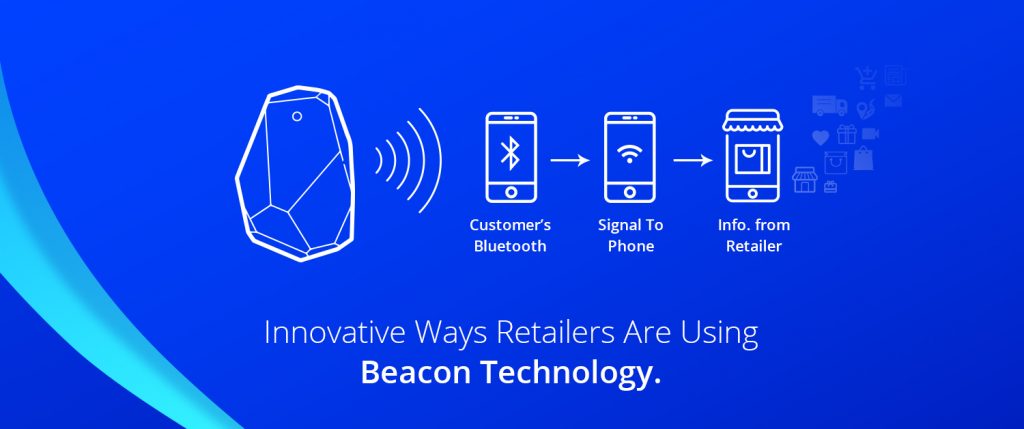 Customer's Bluetooth

Signal To Phone

Info. from Retailer

Innovative Ways Retailers Are Using
Beacon Technology.